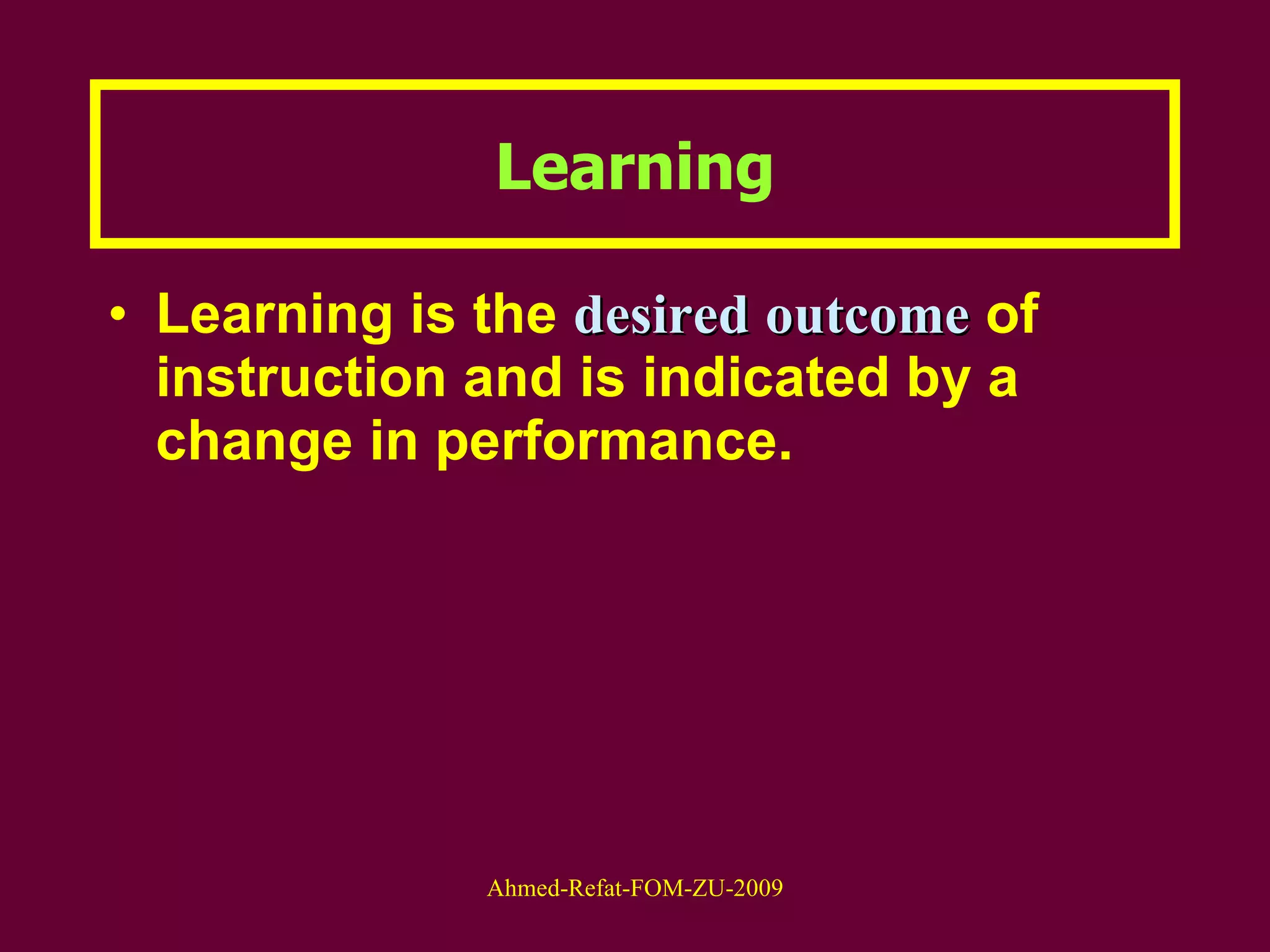 Learning

• Learning is the desired outcome of instruction and is indicated by a change in performance.

Ahmed-Refat-FOM-ZU-2009